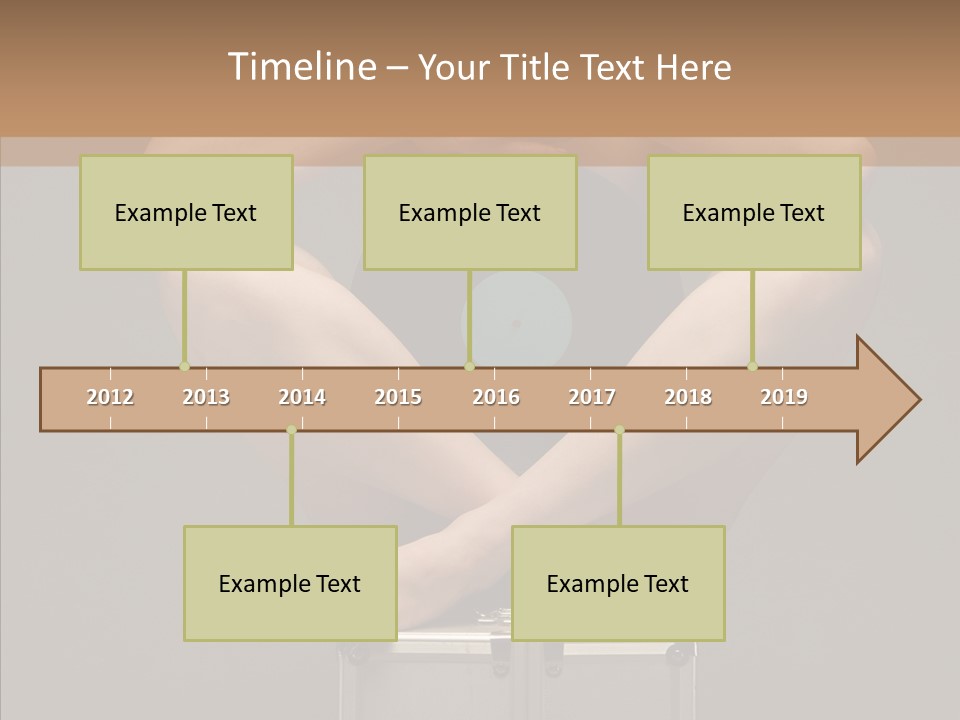 Timeline – Your Title Text Here

Example Text

Example Text

Example Text

2012 2013 2014 2015 2016 2017 2018 2019

Example Text

Example Text